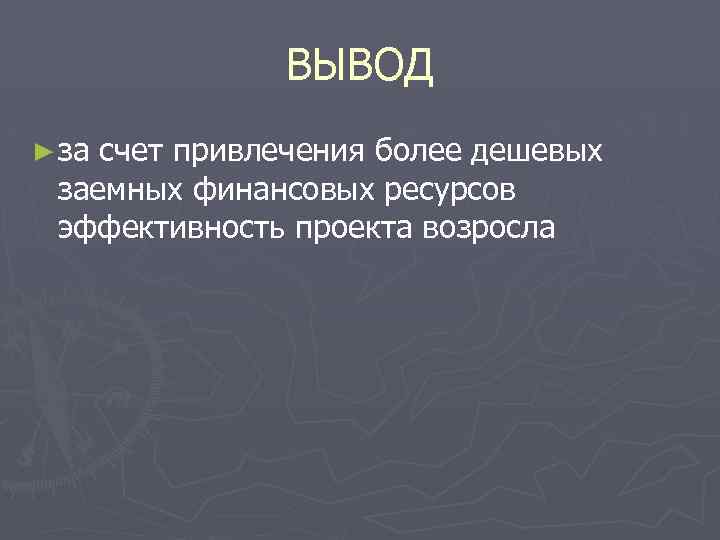 ВЫВОД

►за счет привлечения более дешевых заемных финансовых ресурсов эффективность проекта возросла